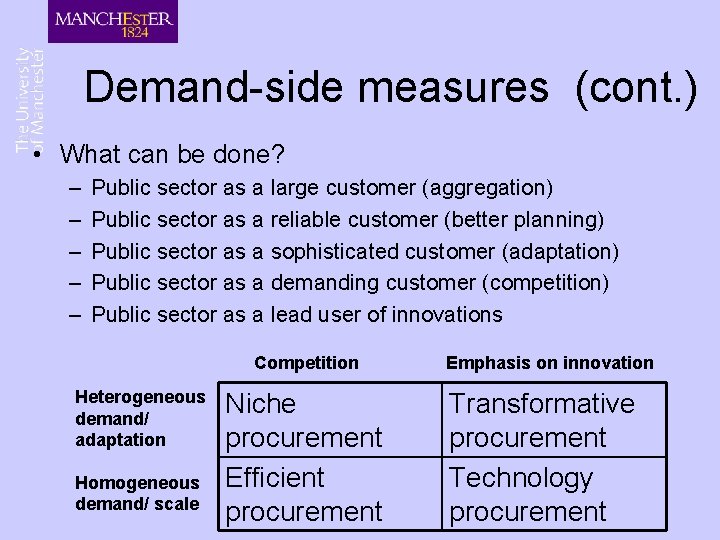 MANCHESTER
1824

The University
of Manchester

Demand-side measures (cont.)

• What can be done?
- Public sector as a large customer (aggregation)
- Public sector as a reliable customer (better planning)
- Public sector as a sophisticated customer (adaptation)
- Public sector as a demanding customer (competition)
- Public sector as a lead user of innovations

|  | Competition | Emphasis on innovation |
|---|---|---|
| Heterogeneous demand/ adaptation | Niche procurement | Transformative procurement |
| Homogeneous demand/ scale | Efficient procurement | Technology procurement |